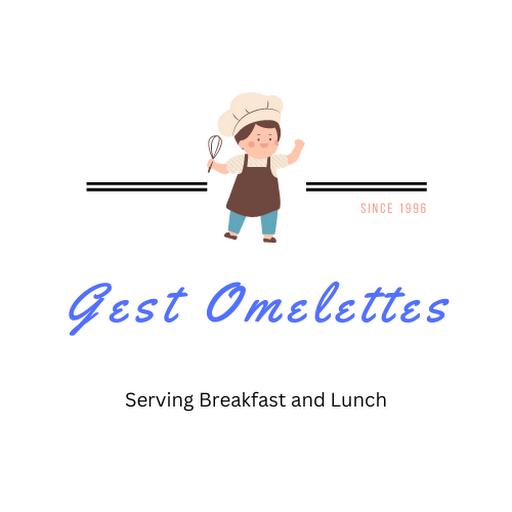 SINCE 1996

Gest Omelettes

Serving Breakfast and Lunch